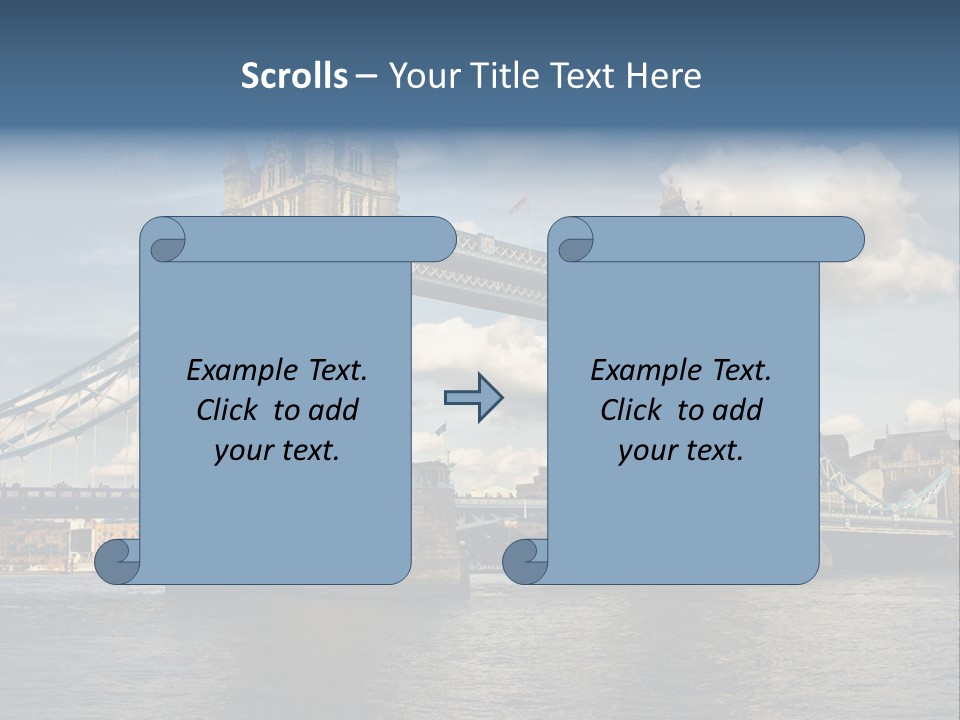 Scrolls – Your Title Text Here

Example Text. Click to add your text.

Example Text. Click to add your text.